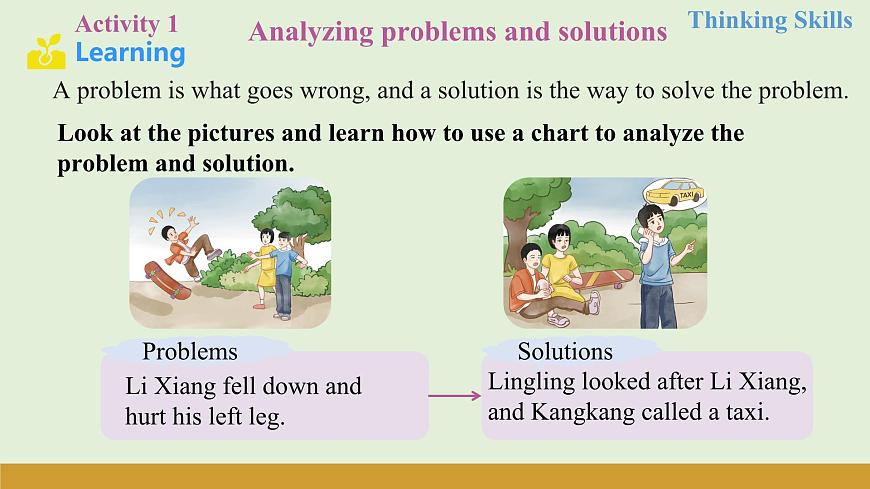 Activity 1
Learning

Analyzing problems and solutions

Thinking Skills

A problem is what goes wrong, and a solution is the way to solve the problem.

Look at the pictures and learn how to use a chart to analyze the problem and solution.

TAXI

Problems
Li Xiang fell down and hurt his left leg.

Solutions
Lingling looked after Li Xiang, and Kangkang called a taxi.